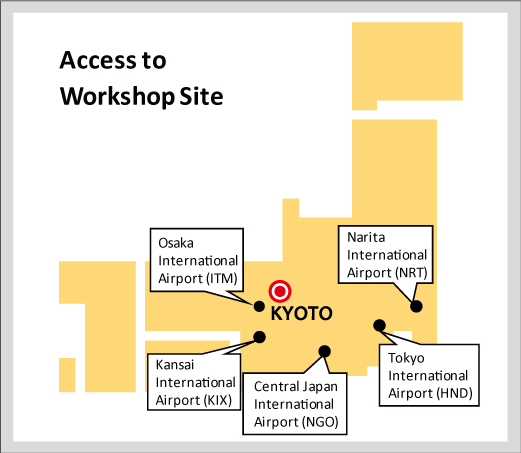 Access to Workshop Site

Osaka International Airport (ITM)

Narita International Airport (NRT)

KYOTO

Kansai International Airport (KIX)

Central Japan International Airport (NGO)

Tokyo International Airport (HND)